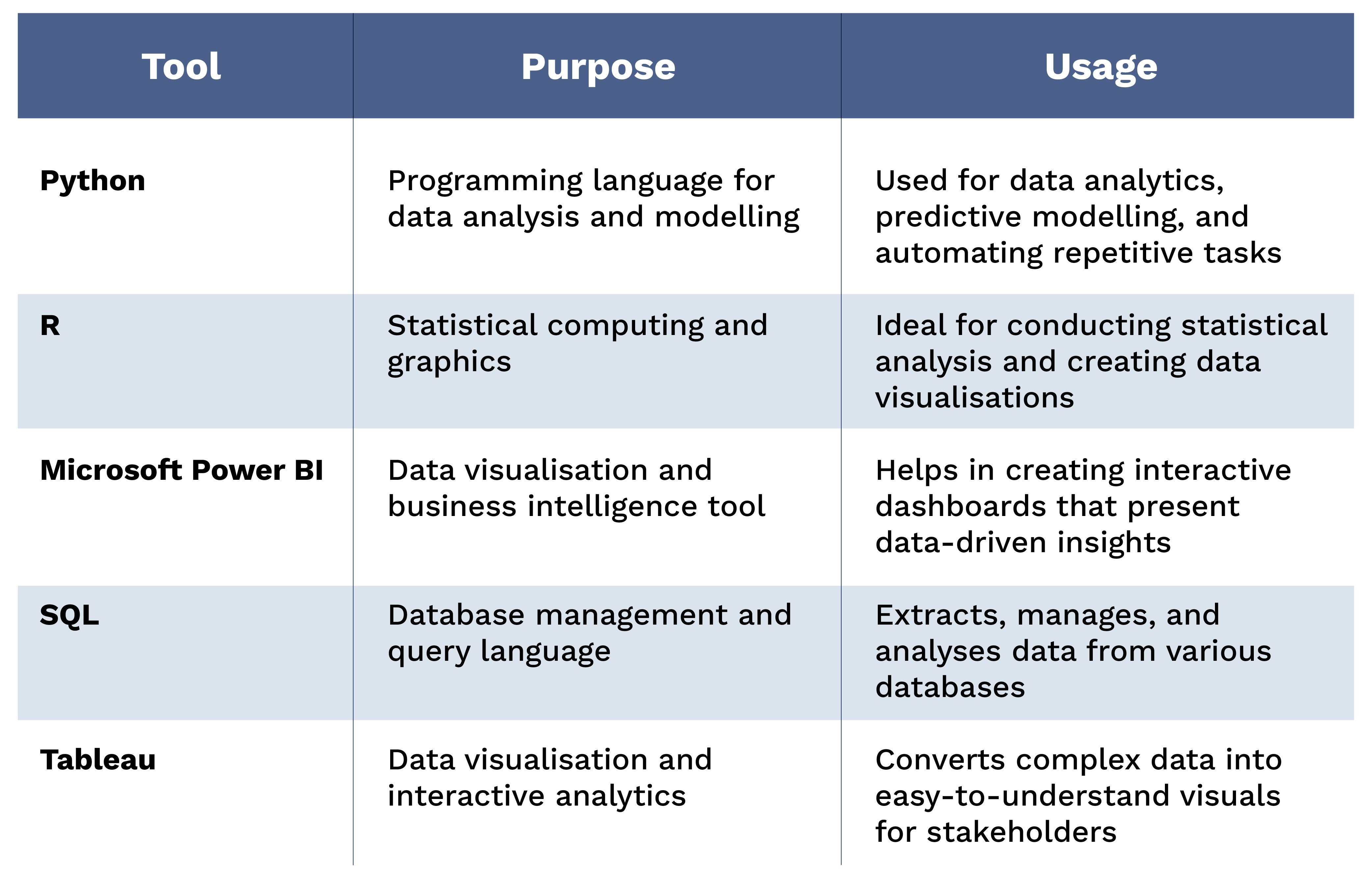 | Tool | Purpose | Usage |
|---|---|---|
| Python | Programming language for data analysis and modelling | Used for data analytics, predictive modelling, and automating repetitive tasks |
| R | Statistical computing and graphics | Ideal for conducting statistical analysis and creating data visualisations |
| Microsoft Power BI | Data visualisation and business intelligence tool | Helps in creating interactive dashboards that present data-driven insights |
| SQL | Database management and query language | Extracts, manages, and analyses data from various databases |
| Tableau | Data visualisation and interactive analytics | Converts complex data into easy-to-understand visuals for stakeholders |